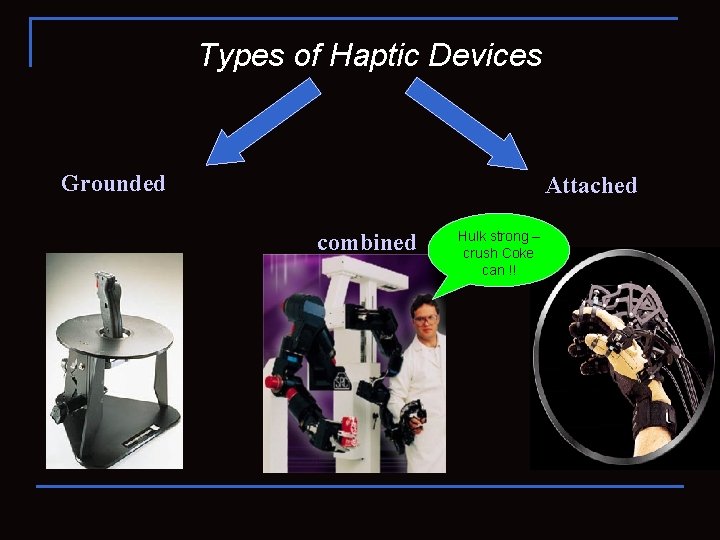 Types of Haptic Devices

Grounded

Attached

combined

Hulk strong – crush Coke can !!